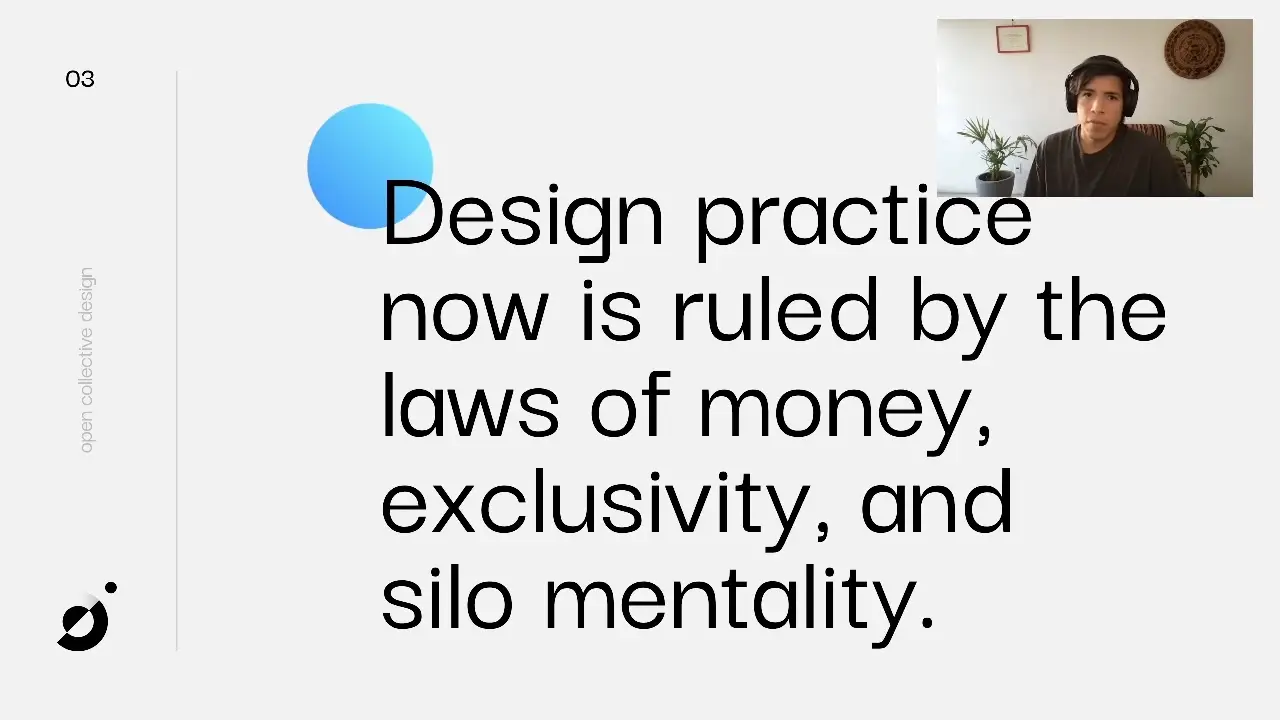 03

open collective design

Design practice now is ruled by the laws of money, exclusivity, and silo mentality.